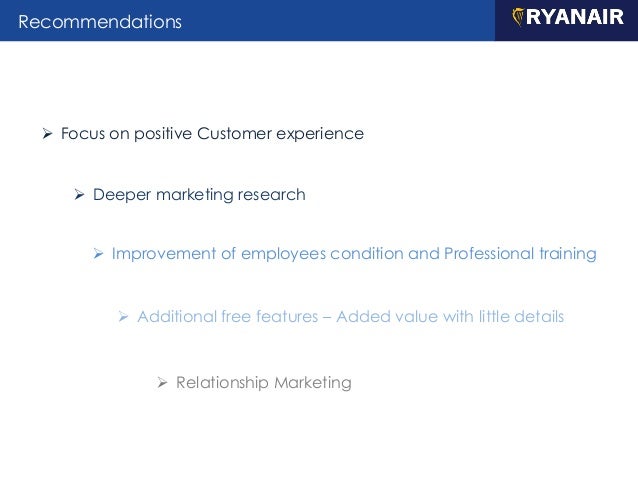 Recommendations

RYANAIR

➢ Focus on positive Customer experience

➢ Deeper marketing research

➢ Improvement of employees condition and Professional training

➢ Additional free features – Added value with little details

➢ Relationship Marketing